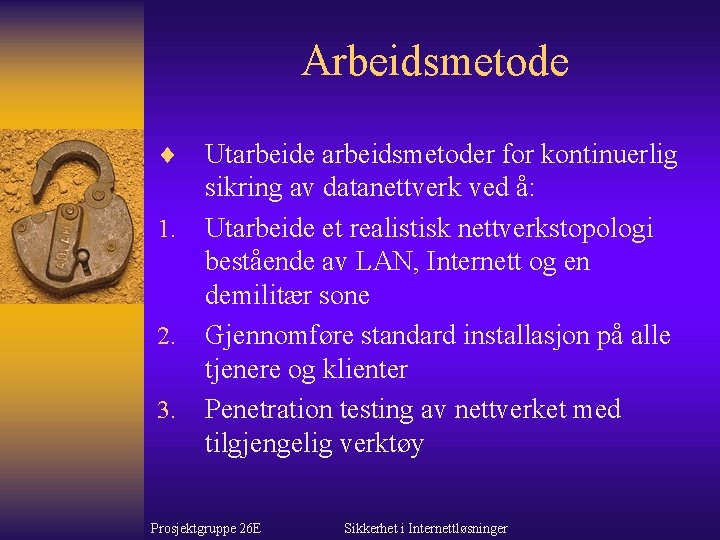 Arbeidsmetode

♦ Utarbeide arbeidsmetoder for kontinuerlig sikring av datanettverk ved å:

1. Utarbeide et realistisk nettverkstopologi bestående av LAN, Internett og en demilitær sone

2. Gjennomføre standard installasjon på alle tjenere og klienter

3. Penetration testing av nettverket med tilgjengelig verktøy

Prosjektgruppe 26E

Sikkerhet i Internettløsninger